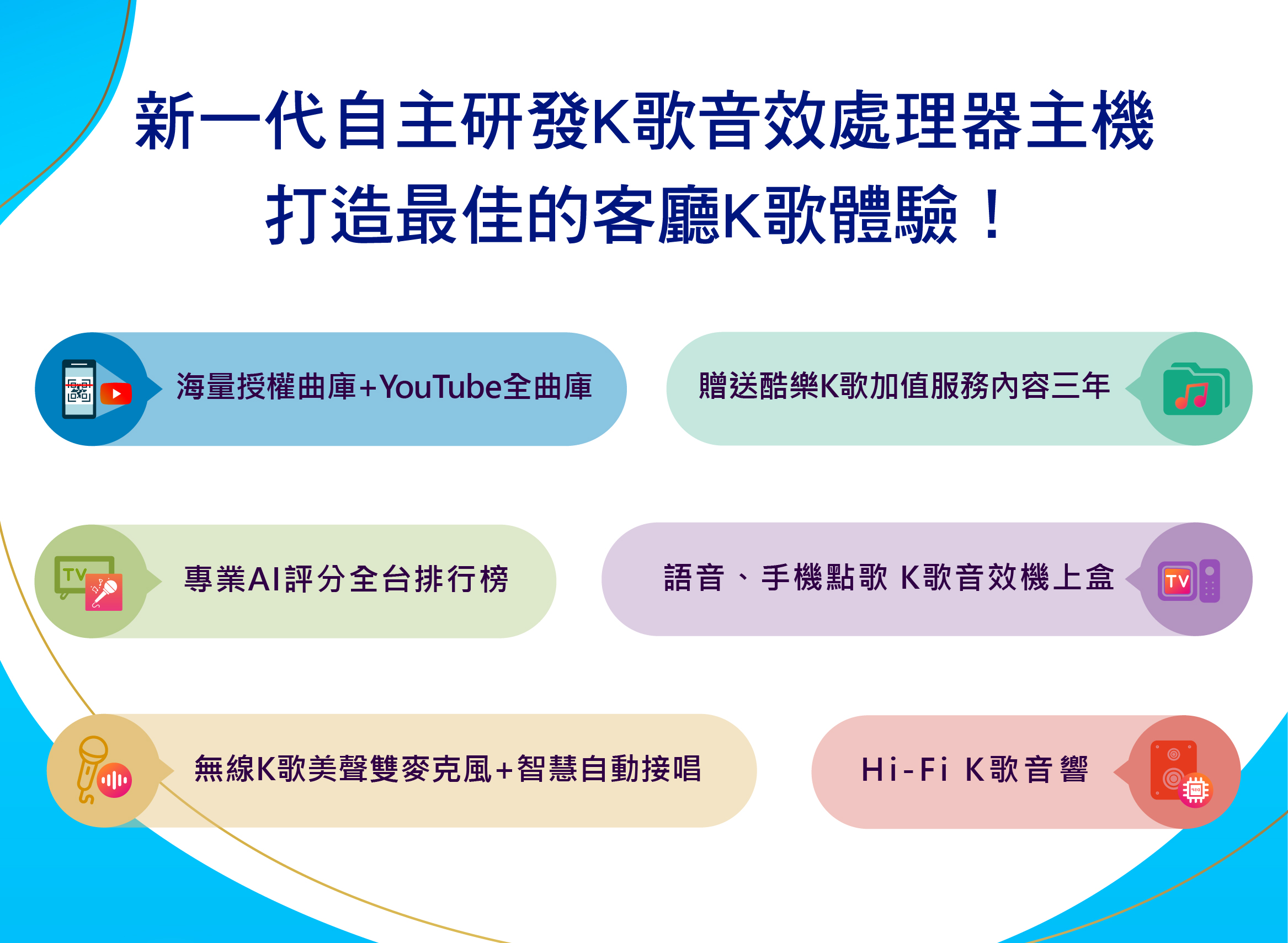 新一代自主研發K歌音效處理器主機
打造最佳的客廳K歌體驗！

海量授權曲庫+YouTube全曲庫

贈送酷樂K歌加值服務內容三年

TV

專業AI評分全台排行榜

語音、手機點歌 K歌音效機上盒

TV

無線K歌美聲雙麥克風+智慧自動接唱

Hi-Fi K歌音響